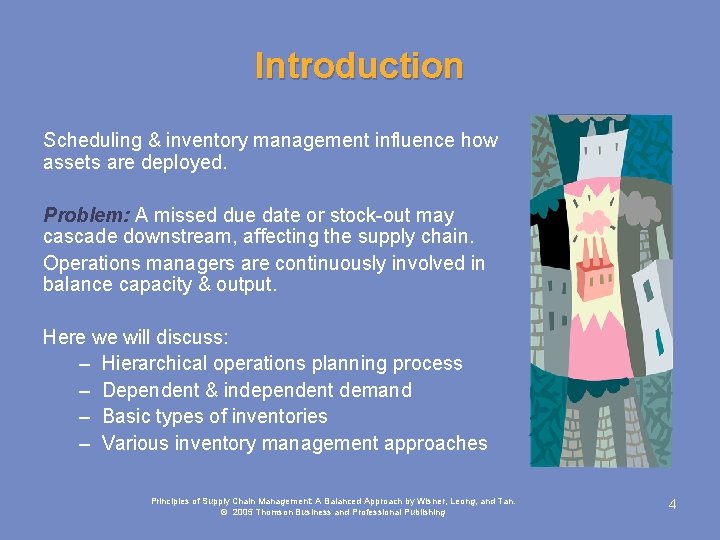 Introduction

Scheduling & inventory management influence how assets are deployed.

Problem: A missed due date or stock-out may cascade downstream, affecting the supply chain.

Operations managers are continuously involved in balance capacity & output.

Here we will discuss:
– Hierarchical operations planning process
– Dependent & independent demand
– Basic types of inventories
– Various inventory management approaches

Principles of Supply Chain Management: A Balanced Approach by Wisner, Leong, and Tan.
© 2005 Thomson Business and Professional Publishing

4